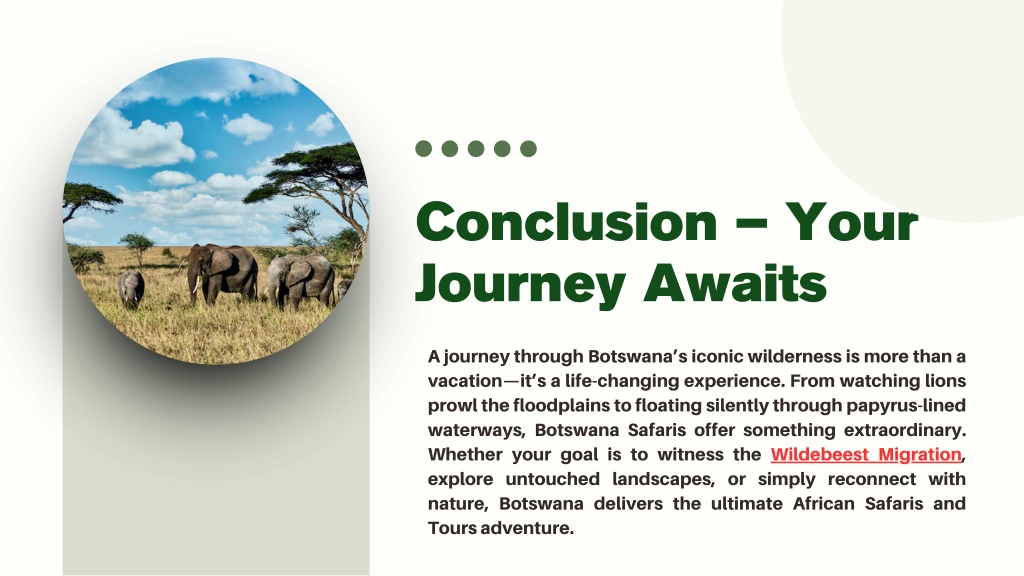 Conclusion – Your Journey Awaits

A journey through Botswana's iconic wilderness is more than a vacation—it's a life-changing experience. From watching lions prowl the floodplains to floating silently through papyrus-lined waterways, Botswana Safaris offer something extraordinary. Whether your goal is to witness the Wildebeest Migration, explore untouched landscapes, or simply reconnect with nature, Botswana delivers the ultimate African Safaris and Tours adventure.